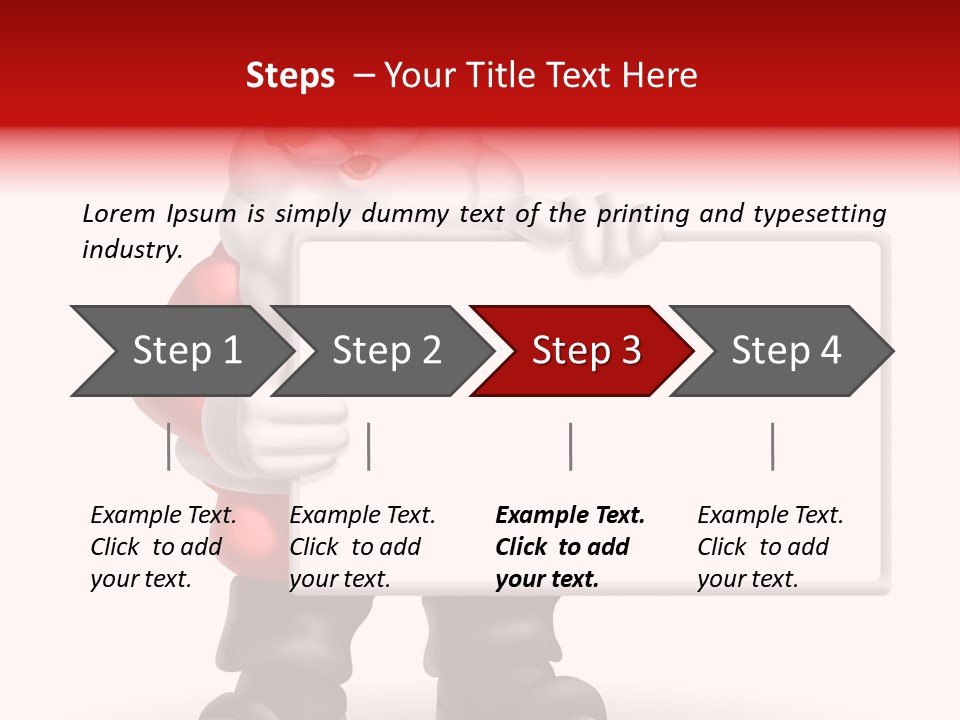 Steps – Your Title Text Here

Lorem Ipsum is simply dummy text of the printing and typesetting industry.

Step 1

Step 2

Step 3

Step 4

Example Text. Click to add your text.

Example Text. Click to add your text.

Example Text. Click to add your text.

Example Text. Click to add your text.